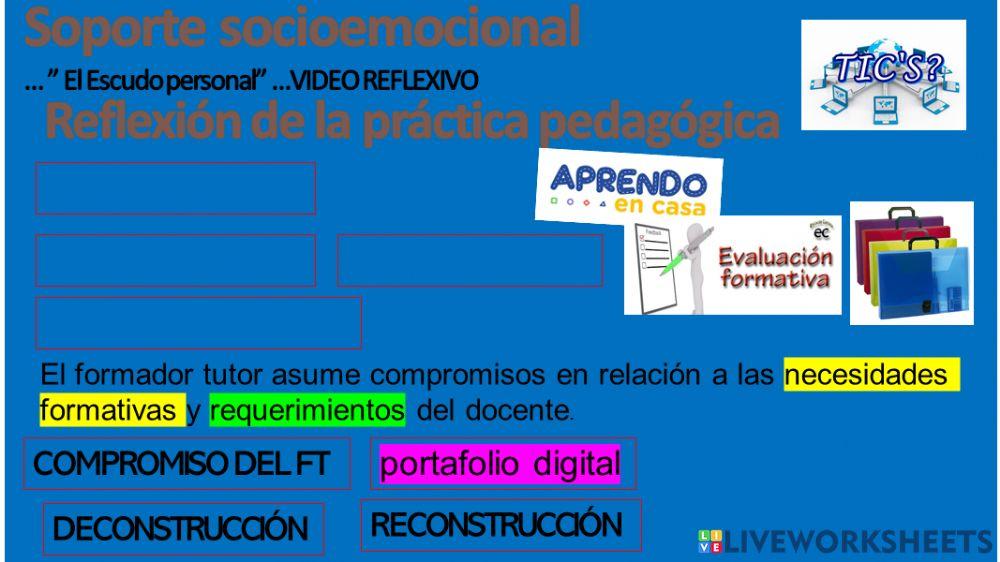 Soporte socioemocional
…" El Escudo personal" …VIDEO REFLEXIVO
Reflexión de la práctica pedagógica

TIC'S?

APRENDO en casa

Evaluación formativa

El formador tutor asume compromisos en relación a las necesidades formativas y requerimientos del docente.

COMPROMISO DEL FT

portafolio digital

DECONSTRUCCIÓN

RECONSTRUCCIÓN

LIVEWORKSHEETS